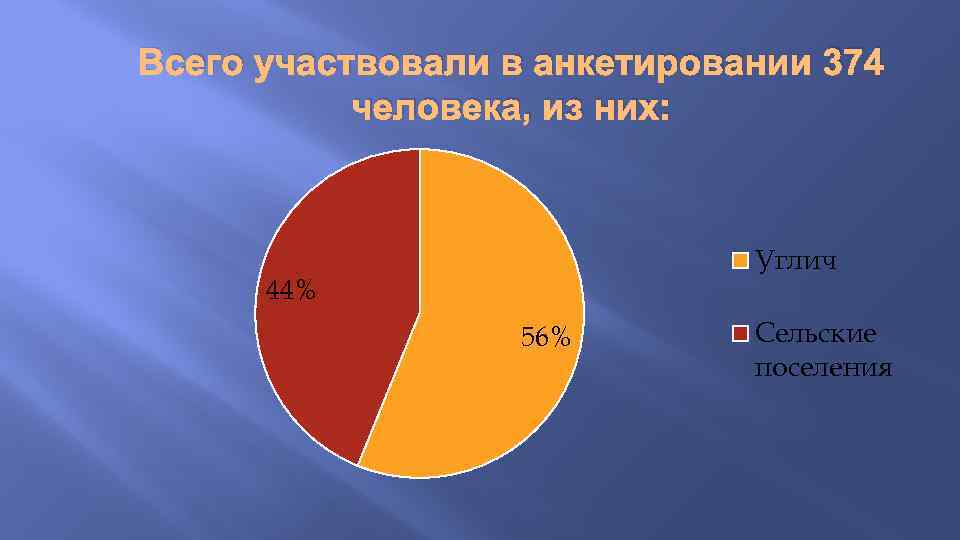 Всего участвовали в анкетировании 374 человека, из них:

44%

56%

Углич

Сельские поселения